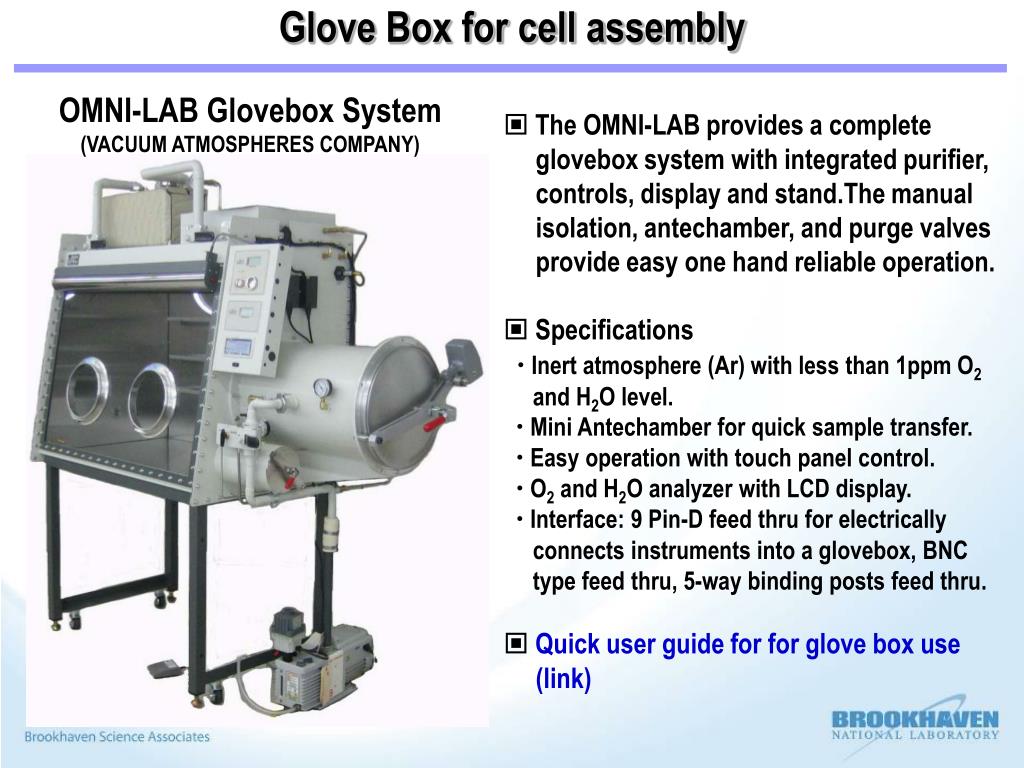 Glove Box for cell assembly

OMNI-LAB Glovebox System
(VACUUM ATMOSPHERES COMPANY)

▣ The OMNI-LAB provides a complete glovebox system with integrated purifier, controls, display and stand.The manual isolation, antechamber, and purge valves provide easy one hand reliable operation.

▣ Specifications
・Inert atmosphere (Ar) with less than 1ppm $O_2$ and $H_2O$ level.
・Mini Antechamber for quick sample transfer.
・Easy operation with touch panel control.
・$O_2$ and $H_2O$ analyzer with LCD display.
・Interface: 9 Pin-D feed thru for electrically connects instruments into a glovebox, BNC type feed thru, 5-way binding posts feed thru.

▣ Quick user guide for for glove box use (link)

Brookhaven Science Associates

BROOKHAVEN
NATIONAL LABORATORY